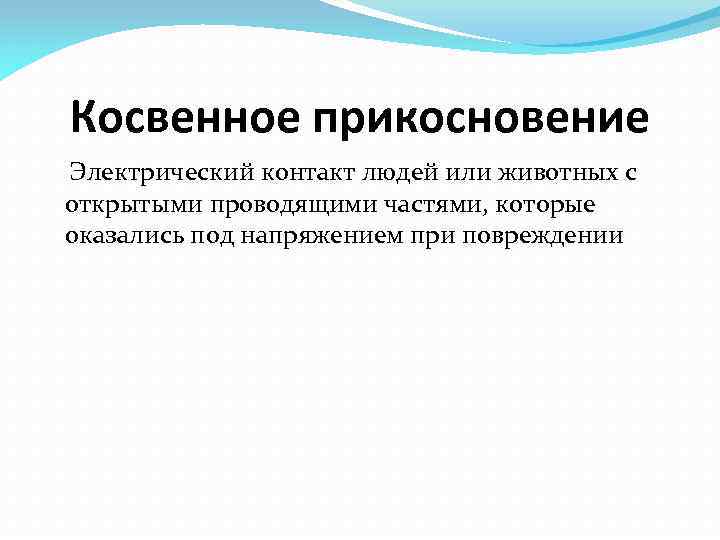 Косвенное прикосновение

Электрический контакт людей или животных с открытыми проводящими частями, которые оказались под напряжением при повреждении